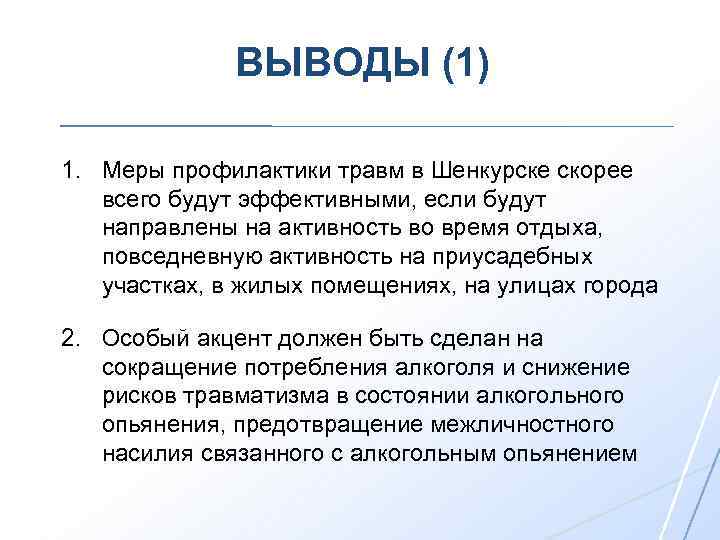 ВЫВОДЫ (1)

1. Меры профилактики травм в Шенкурске скорее всего будут эффективными, если будут направлены на активность во время отдыха, повседневную активность на приусадебных участках, в жилых помещениях, на улицах города

2. Особый акцент должен быть сделан на сокращение потребления алкоголя и снижение рисков травматизма в состоянии алкогольного опьянения, предотвращение межличностного насилия связанного с алкогольным опьянением